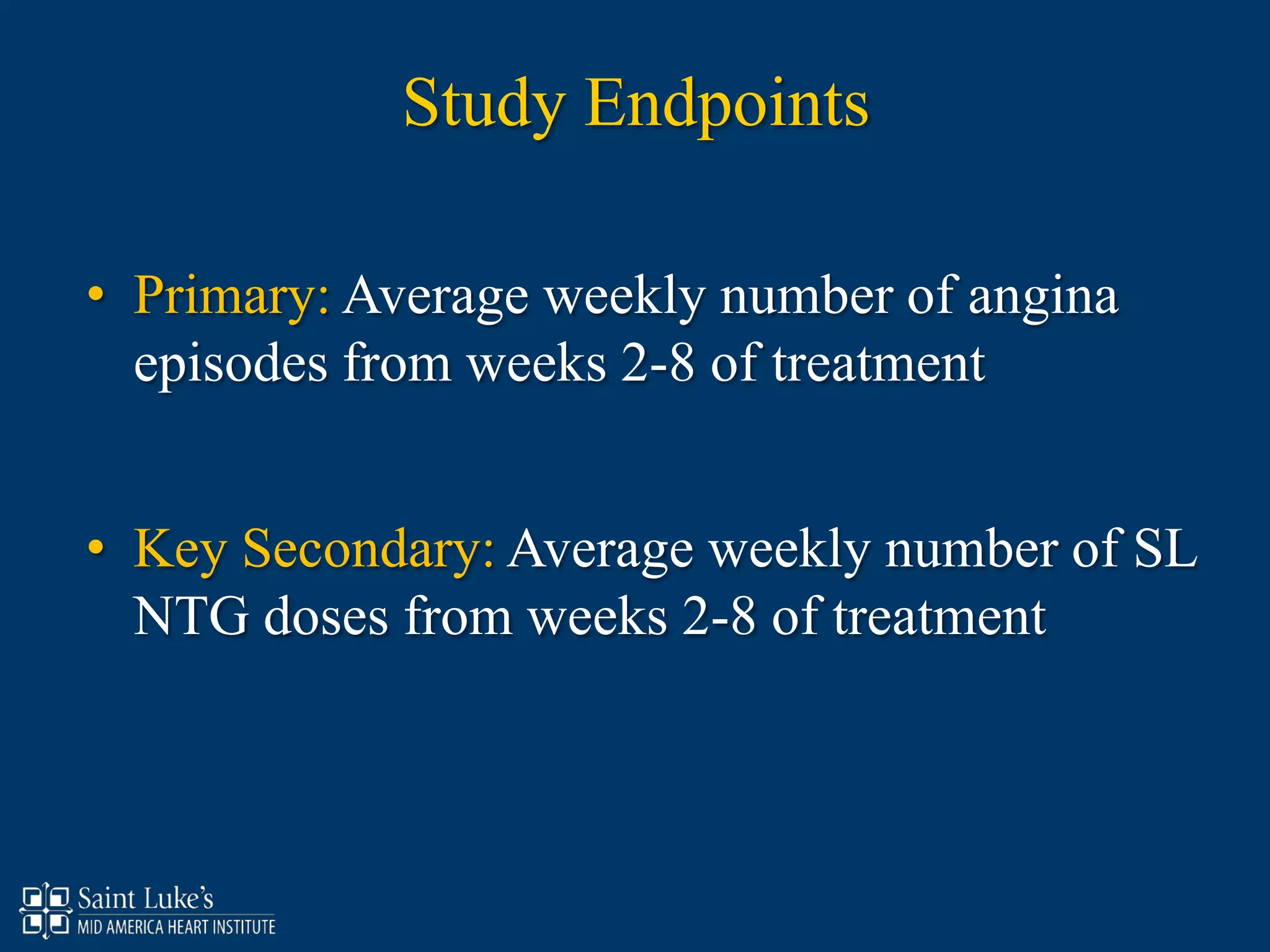 Study Endpoints

• Primary: Average weekly number of angina episodes from weeks 2-8 of treatment

• Key Secondary: Average weekly number of SL NTG doses from weeks 2-8 of treatment

Saint Luke's
MID AMERICA HEART INSTITUTE